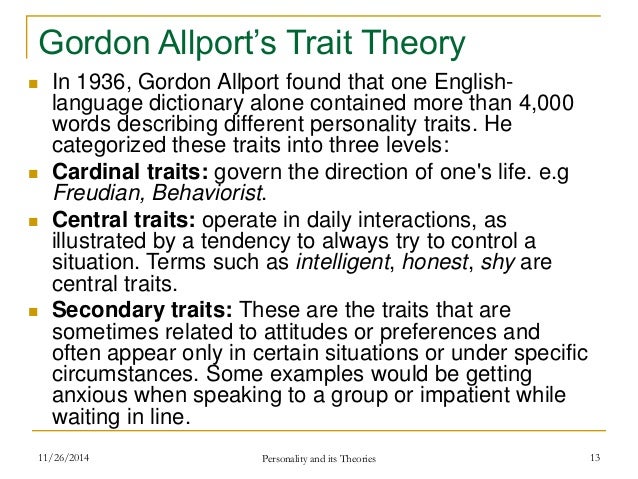 Gordon Allport's Trait Theory

In 1936, Gordon Allport found that one English-language dictionary alone contained more than 4,000 words describing different personality traits. He categorized these traits into three levels:

Cardinal traits: govern the direction of one's life. e.g Freudian, Behaviorist.

Central traits: operate in daily interactions, as illustrated by a tendency to always try to control a situation. Terms such as intelligent, honest, shy are central traits.

Secondary traits: These are the traits that are sometimes related to attitudes or preferences and often appear only in certain situations or under specific circumstances. Some examples would be getting anxious when speaking to a group or impatient while waiting in line.

11/26/2014 Personality and its Theories 13